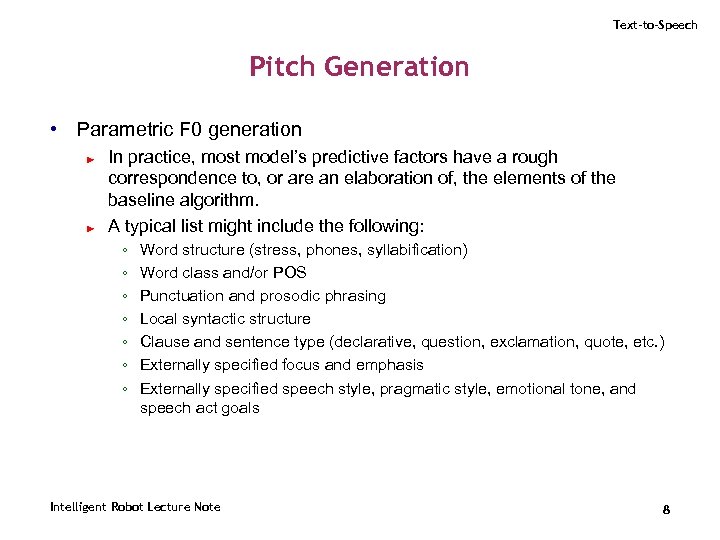 Text-to-Speech

Pitch Generation

• Parametric F0 generation

► In practice, most model's predictive factors have a rough correspondence to, or are an elaboration of, the elements of the baseline algorithm.

► A typical list might include the following:

◦ Word structure (stress, phones, syllabification)

◦ Word class and/or POS

◦ Punctuation and prosodic phrasing

◦ Local syntactic structure

◦ Clause and sentence type (declarative, question, exclamation, quote, etc.)

◦ Externally specified focus and emphasis

◦ Externally specified speech style, pragmatic style, emotional tone, and speech act goals

Intelligent Robot Lecture Note

8